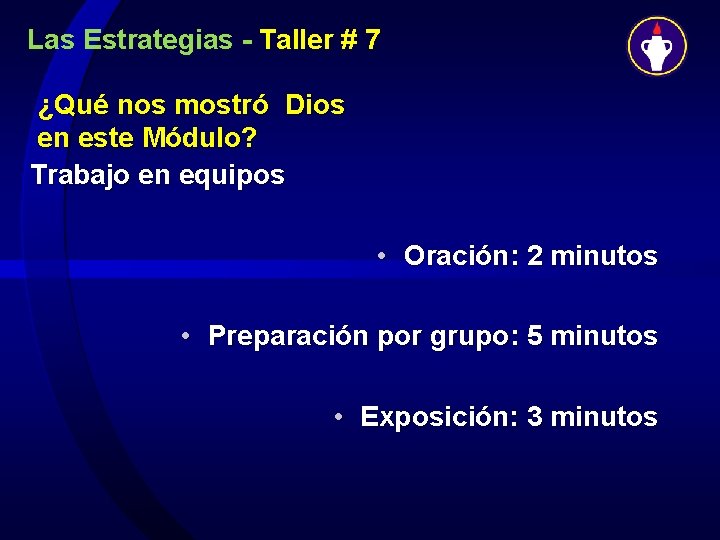 Las Estrategias - Taller # 7

¿Qué nos mostró Dios en este Módulo?

Trabajo en equipos

• Oración: 2 minutos

• Preparación por grupo: 5 minutos

• Exposición: 3 minutos